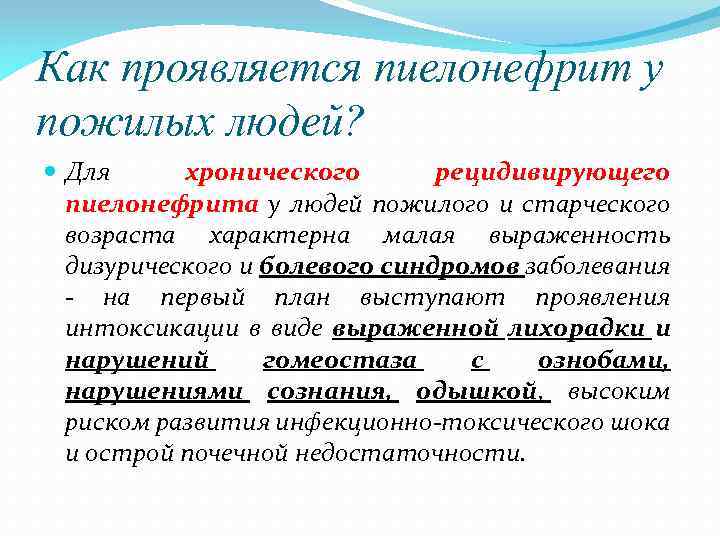 Как проявляется пиелонефрит у пожилых людей?

Для хронического рецидивирующего пиелонефрита у людей пожилого и старческого возраста характерна малая выраженность дизурического и болевого синдромов заболевания - на первый план выступают проявления интоксикации в виде выраженной лихорадки и нарушений гомеостаза с ознобами, нарушениями сознания, одышкой, высоким риском развития инфекционно-токсического шока и острой почечной недостаточности.